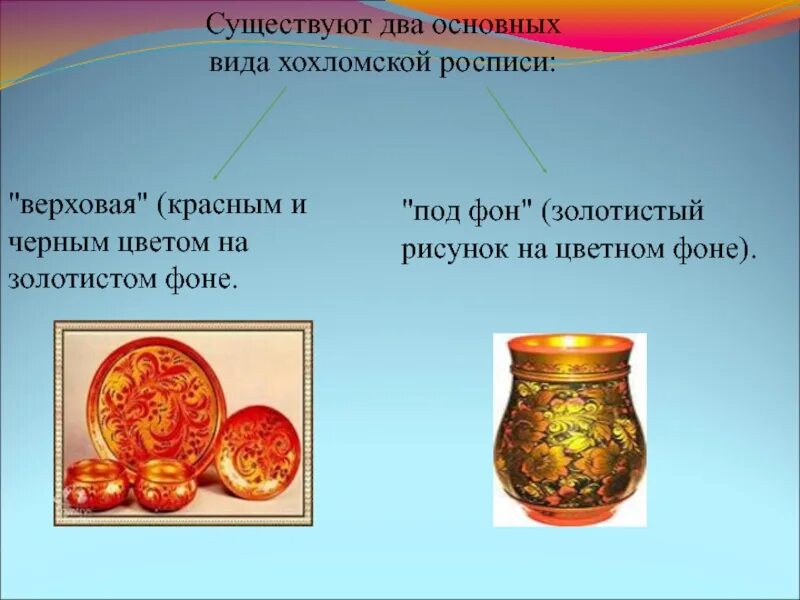 Существуют два основных вида хохломской росписи:

"верховая" (красным и черным цветом на золотистом фоне.

"под фон" (золотистый рисунок на цветном фоне).